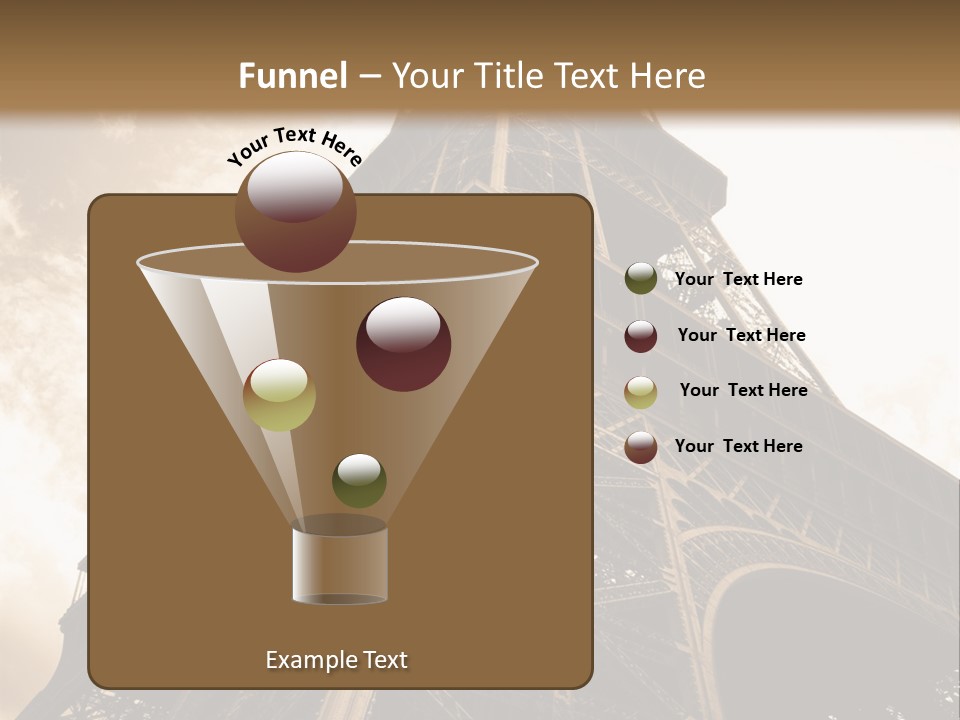 Funnel – Your Title Text Here

Your Text Here

Your Text Here

Your Text Here

Your Text Here

Your Text Here

Example Text